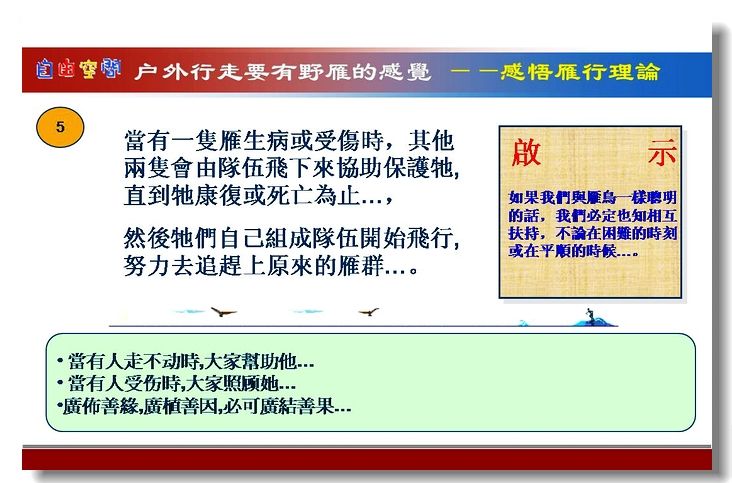 自由空間 户外行走要有野雁的感覺 ——感悟雁行理論

5

當有一隻雁生病或受傷時，其他兩隻會由隊伍飛下來協助保護牠,直到牠康復或死亡為止…，

然後牠們自己組成隊伍開始飛行,努力去追趕上原來的雁群…。

啟 示

如果我們與雁鳥一樣聰明的話，我們必定也知相互扶持，不論在困難的時刻或在平順的時候…。

• 當有人走不动時,大家幫助他…
• 當有人受伤時,大家照顾她…
•廣佈善緣,廣植善因,必可廣結善果…